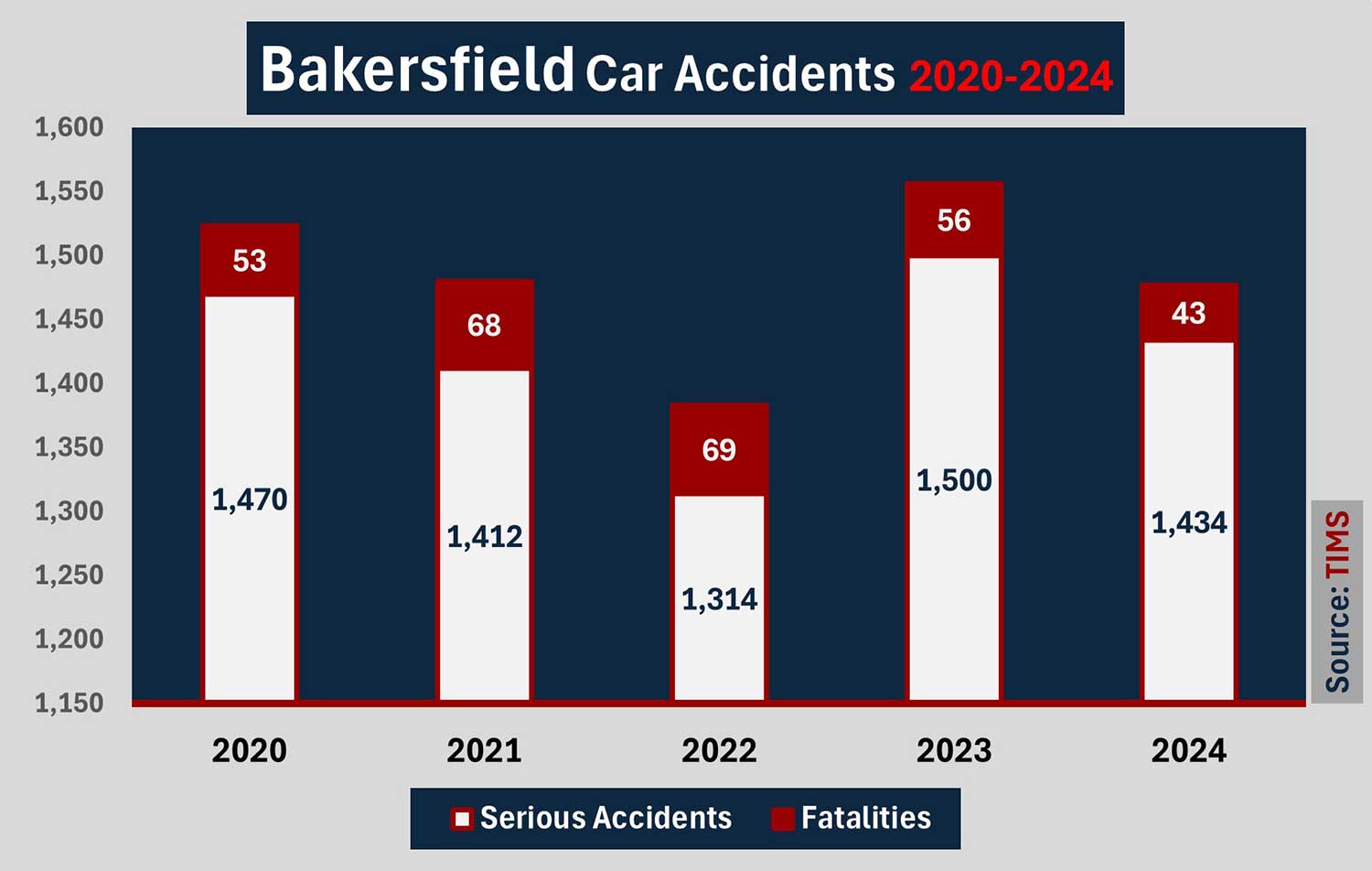 Bakersfield Car Accidents 2020-2024

1,600
1,550
1,500
1,450
1,400
1,350
1,300
1,250
1,200
1,150

53
1,470
68
1,412
69
1,314
56
1,500
43
1,434

2020
2021
2022
2023
2024

Source: TIMS

Serious Accidents
Fatalities